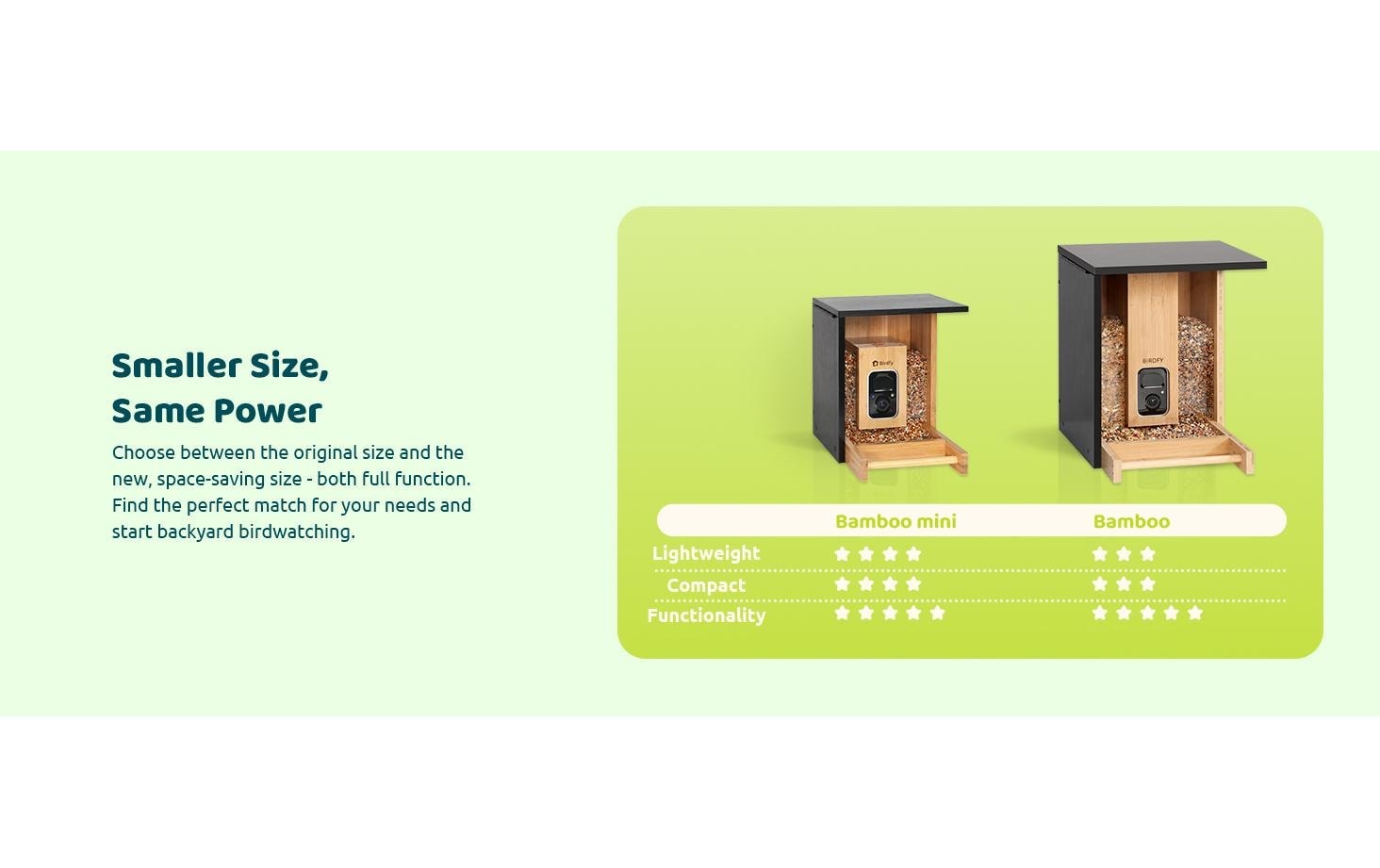 Smaller Size,
Same Power

Choose between the original size and the new, space-saving size - both full function. Find the perfect match for your needs and start backyard birdwatching.

Birdfy

BIRDFY

| | Bamboo mini | Bamboo |
|---|---|---|
| Lightweight | ★★★★ | ★★★ |
| Compact | ★★★★ | ★★★ |
| Functionality | ★★★★★ | ★★★★★ |